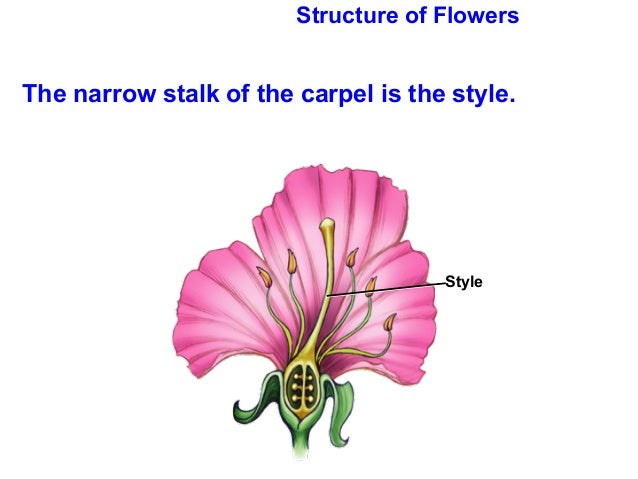 Structure of Flowers

The narrow stalk of the carpel is the style.

Style